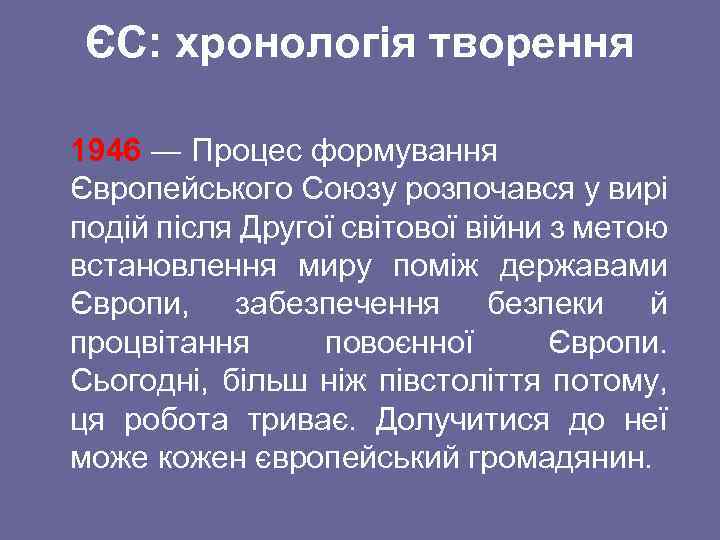 ЄС: хронологія творення

1946 — Процес формування Європейського Союзу розпочався у вирі подій після Другої світової війни з метою встановлення миру поміж державами Європи, забезпечення безпеки й процвітання повоєнної Європи. Сьогодні, більш ніж півстоліття потому, ця робота триває. Долучитися до неї може кожен європейський громадянин.